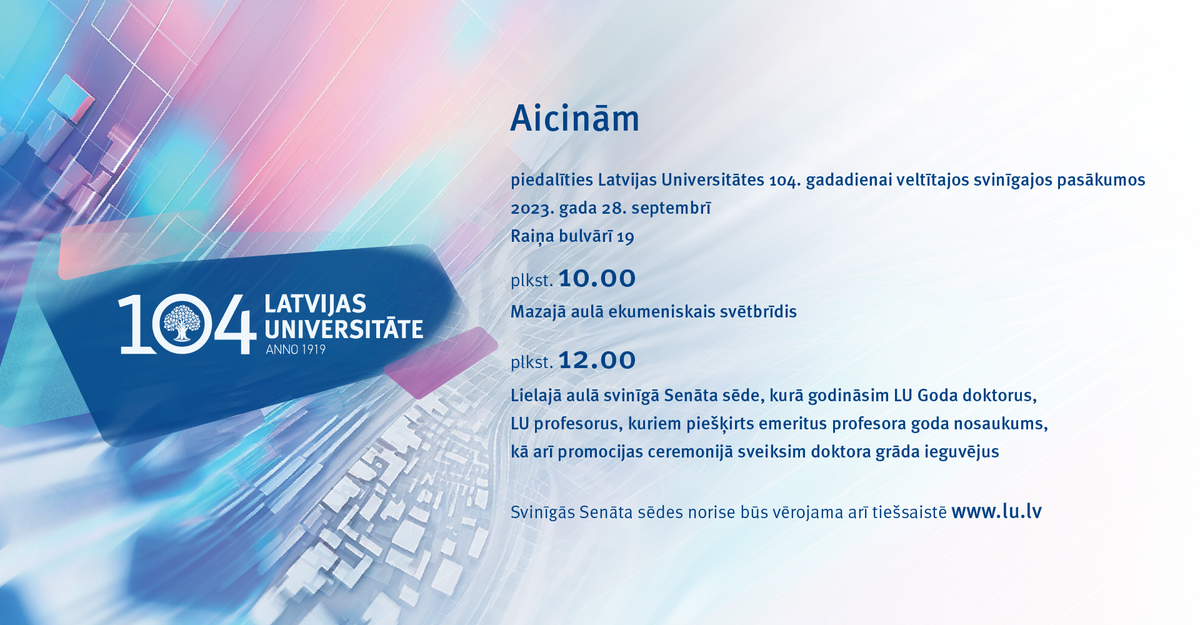 104 LATVIJAS UNIVERSITĀTE
ANNO 1919

Aicinām

piedalīties Latvijas Universitātes 104. gadadienai veltītajos svinīgajos pasākumos
2023. gada 28. septembrī
Raiņa bulvārī 19

plkst. 10.00
Mazajā aulā ekumeniskais svētbrīdis

plkst. 12.00
Lielajā aulā svinīgā Senāta sēde, kurā godināsim LU Goda doktorus, LU profesorus, kuriem piešķirts emeritus profesora goda nosaukums, kā arī promocijas ceremonijā sveiksim doktora grāda ieguvējus

Svinīgās Senāta sēdes norise būs vērojama arī tiešsaistē www.lu.lv